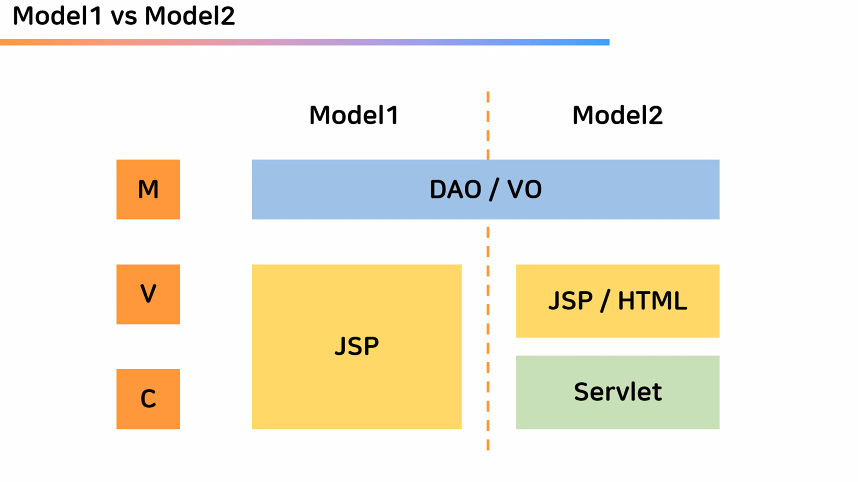 Model1 vs Model2

Model1

Model2

M

DAO / VO

V

JSP

JSP / HTML

C

Servlet